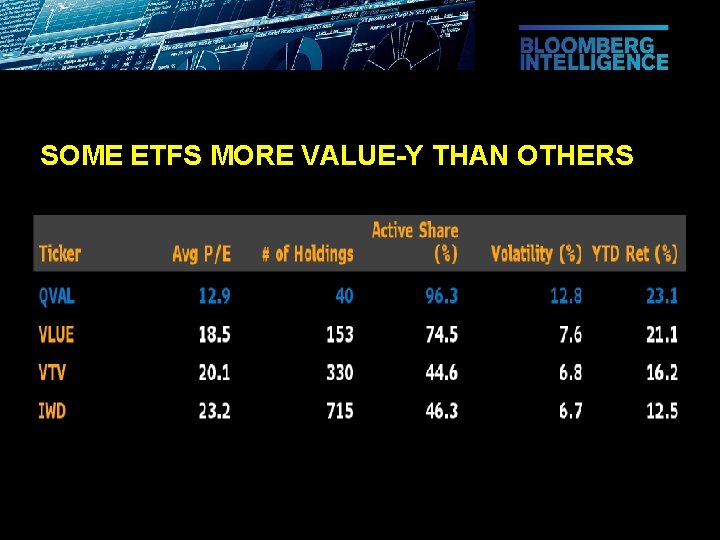 BLOOMBERG INTELLIGENCE

SOME ETFS MORE VALUE-Y THAN OTHERS

| Ticker | Avg P/E | # of Holdings | Active Share (%) | Volatility (%) | YTD Ret (%) |
|---|---|---|---|---|---|
| QVAL | 12.9 | 40 | 96.3 | 12.8 | 23.1 |
| VLUE | 18.5 | 153 | 74.5 | 7.6 | 21.1 |
| VTV | 20.1 | 330 | 44.6 | 6.8 | 16.2 |
| IWD | 23.2 | 715 | 46.3 | 6.7 | 12.5 |